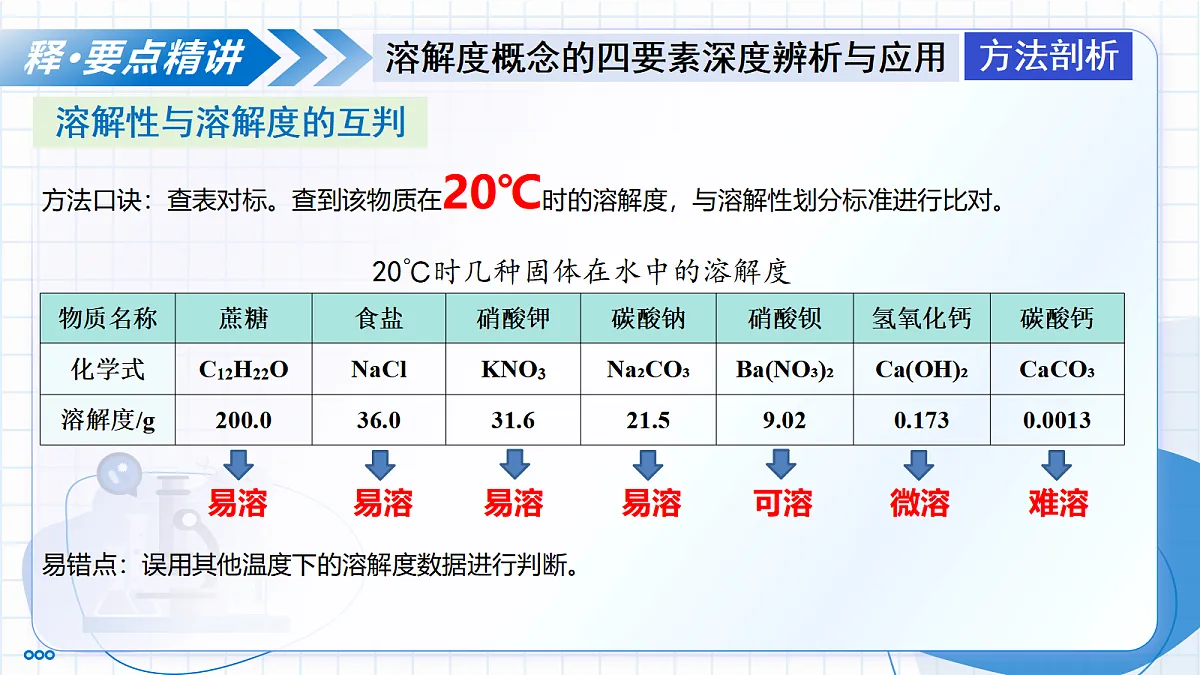 释·要点精讲

溶解度概念的四要素深度辨析与应用

方法剖析

溶解性与溶解度的互判

方法口诀：查表对标。查到该物质在20℃时的溶解度，与溶解性划分标准进行比对。

20℃时几种固体在水中的溶解度

| 物质名称 | 蔗糖 | 食盐 | 硝酸钾 | 碳酸钠 | 硝酸钡 | 氢氧化钙 | 碳酸钙 |
|---|---|---|---|---|---|---|---|
| 化学式 | $C_{12}H_{22}O$ | $NaCl$ | $KNO_3$ | $Na_2CO_3$ | $Ba(NO_3)_2$ | $Ca(OH)_2$ | $CaCO_3$ |
| 溶解度/g | 200.0 | 36.0 | 31.6 | 21.5 | 9.02 | 0.173 | 0.0013 |

易溶 易溶 易溶 易溶 可溶 微溶 难溶

易错点：误用其他温度下的溶解度数据进行判断。